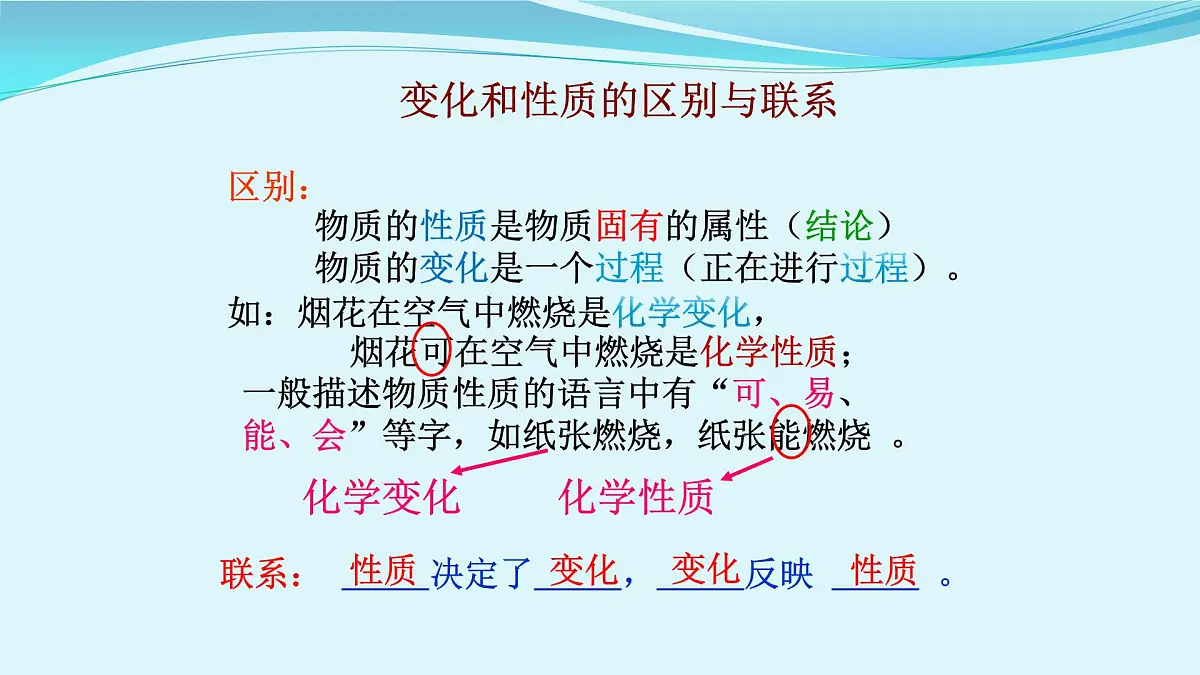 变化和性质的区别与联系

区别：

物质的性质是物质固有的属性（结论）

物质的变化是一个过程（正在进行过程）。

如：烟花在空气中燃烧是化学变化，

烟花可在空气中燃烧是化学性质；

一般描述物质性质的语言中有“可、易、能、会”等字，如纸张燃烧，纸张能燃烧 。

化学变化　　化学性质

联系： 性质 决定了 变化， 变化 反映 性质 。